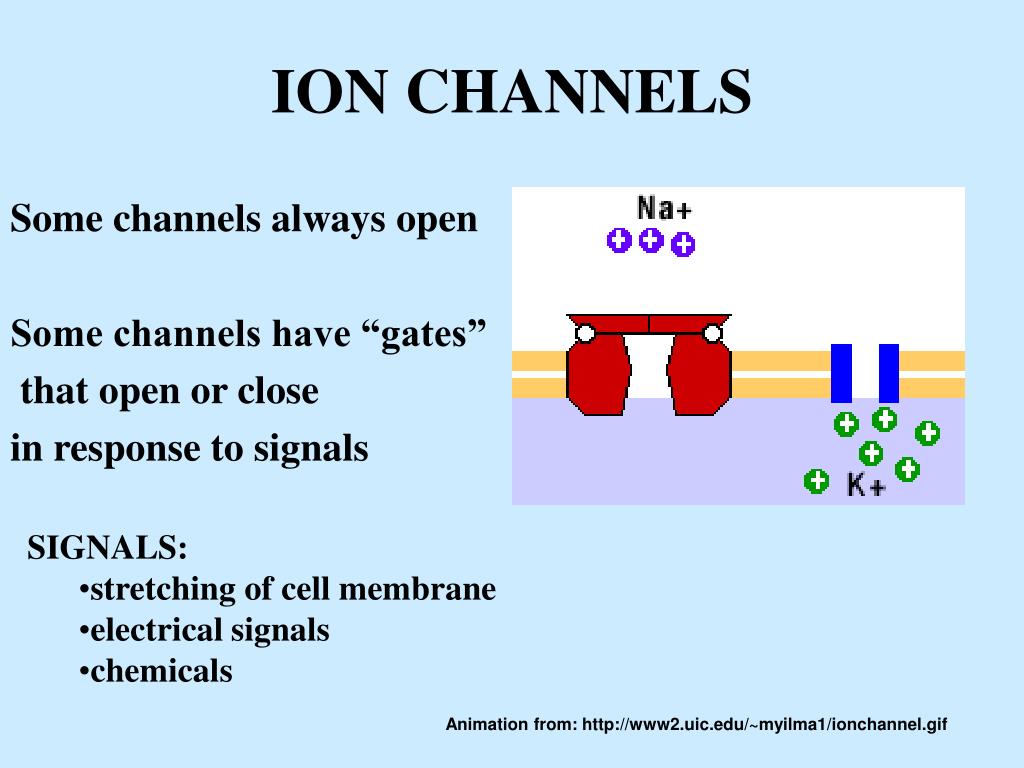 ION CHANNELS

Some channels always open

Some channels have “gates” that open or close in response to signals

Na+

K+

SIGNALS:
•stretching of cell membrane
•electrical signals
•chemicals

Animation from: http://www2.uic.edu/~myilma1/ionchannel.gif